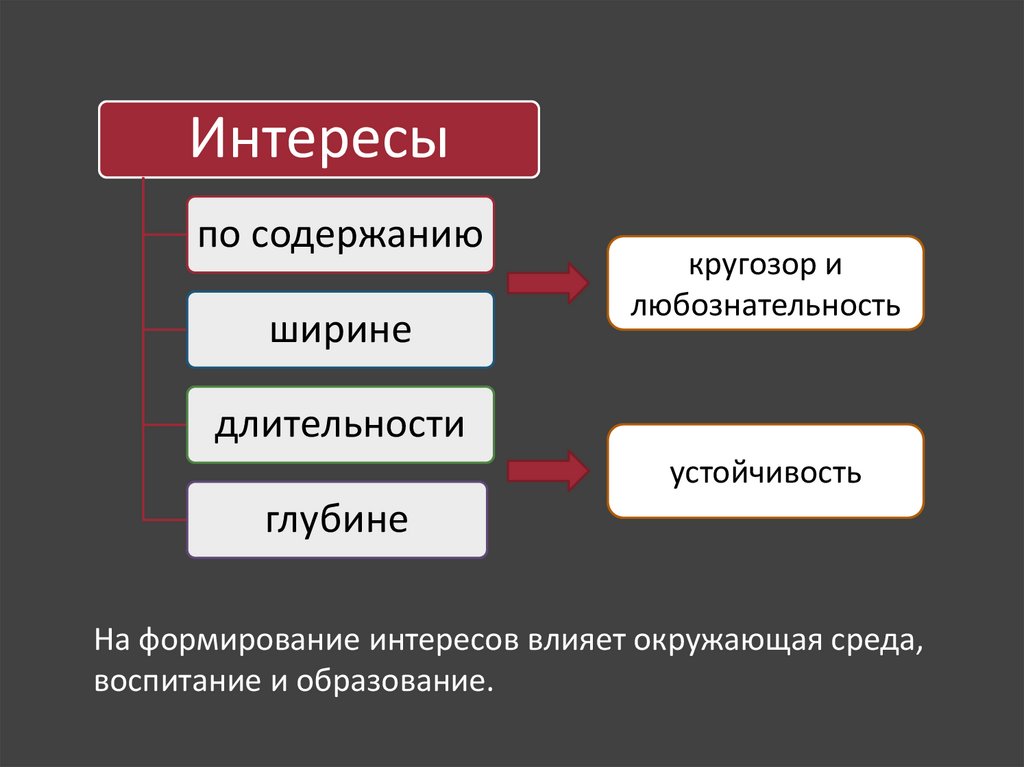 Интересы

по содержанию

ширине

длительности

глубине

кругозор и любознательность

устойчивость

На формирование интересов влияет окружающая среда, воспитание и образование.